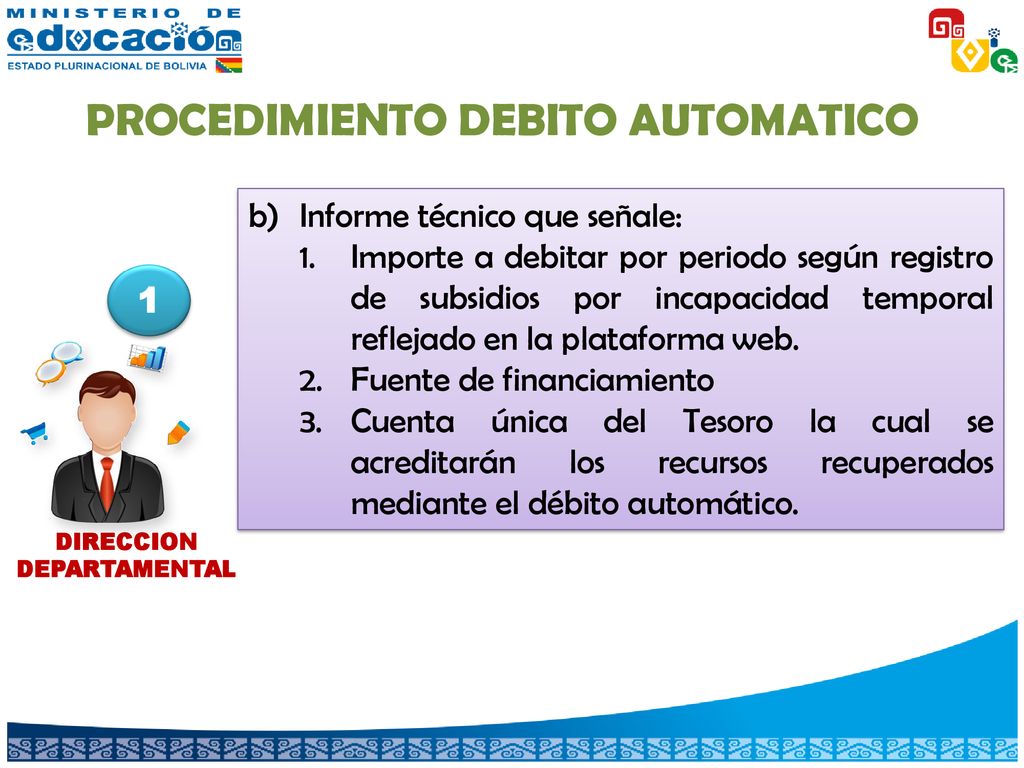 MINISTERIO DE
educación
ESTADO PLURINACIONAL DE BOLIVIA

PROCEDIMIENTO DEBITO AUTOMATICO

1

DIRECCION DEPARTAMENTAL

b) Informe técnico que señale:
1. Importe a debitar por periodo según registro de subsidios por incapacidad temporal reflejado en la plataforma web.
2. Fuente de financiamiento
3. Cuenta única del Tesoro la cual se acreditarán los recursos recuperados mediante el débito automático.